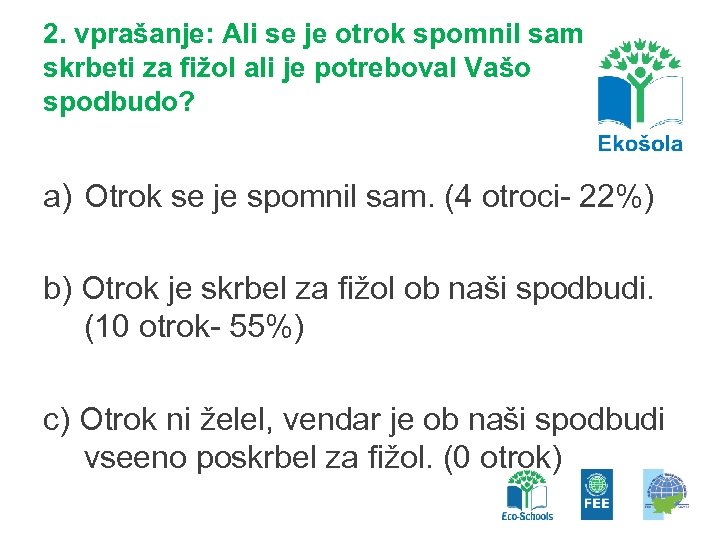 2. vprašanje: Ali se je otrok spomnil sam skrbeti za fižol ali je potreboval Vašo spodbudo?

Ekošola

a) Otrok se je spomnil sam. (4 otroci- 22%)

b) Otrok je skrbel za fižol ob naši spodbudi. (10 otrok- 55%)

c) Otrok ni želel, vendar je ob naši spodbudi vseeno poskrbel za fižol. (0 otrok)

Eco-Schools

FEE